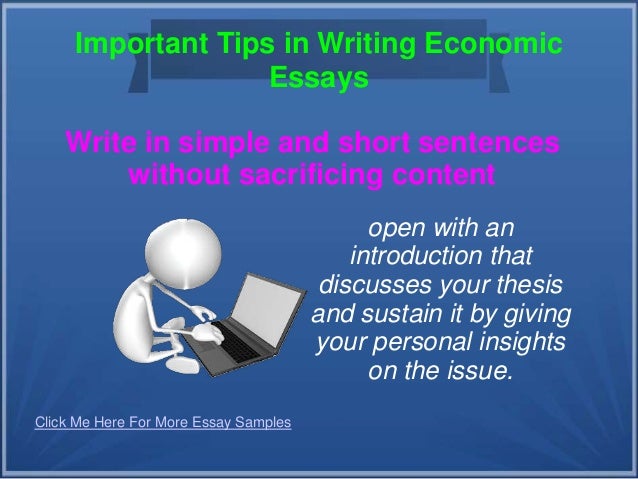 Important Tips in Writing Economic Essays

Write in simple and short sentences without sacrificing content

open with an introduction that discusses your thesis and sustain it by giving your personal insights on the issue.

Click Me Here For More Essay Samples